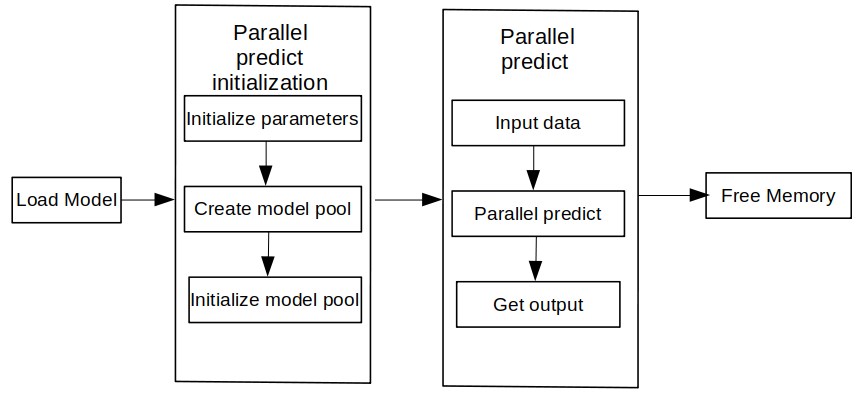 Load Model

Parallel predict initialization

Initialize parameters

Create model pool

Initialize model pool

Parallel predict

Input data

Parallel predict

Get output

Free Memory